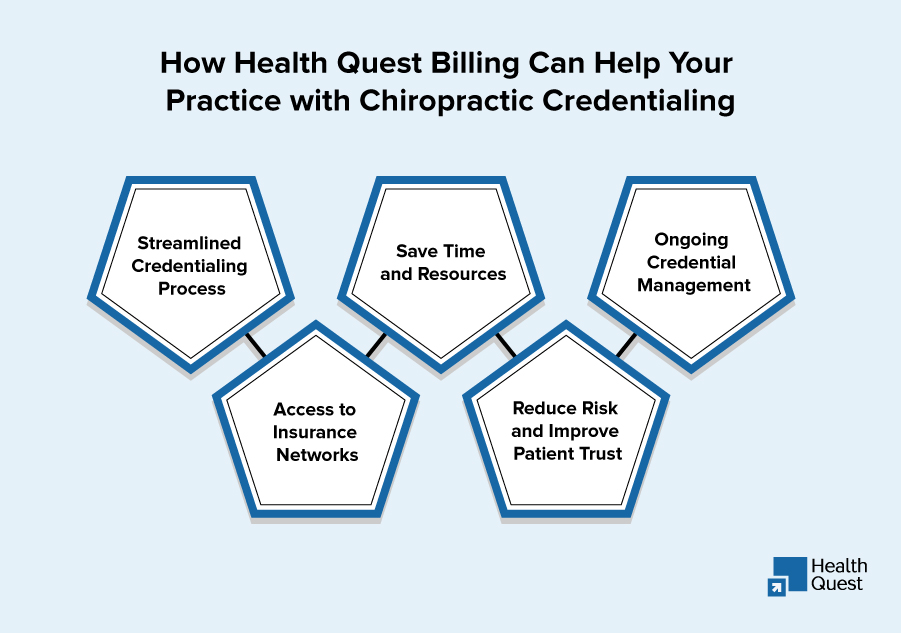 How Health Quest Billing Can Help Your Practice with Chiropractic Credentialing

Streamlined Credentialing Process

Access to Insurance Networks

Save Time and Resources

Reduce Risk and Improve Patient Trust

Ongoing Credential Management

Health Quest